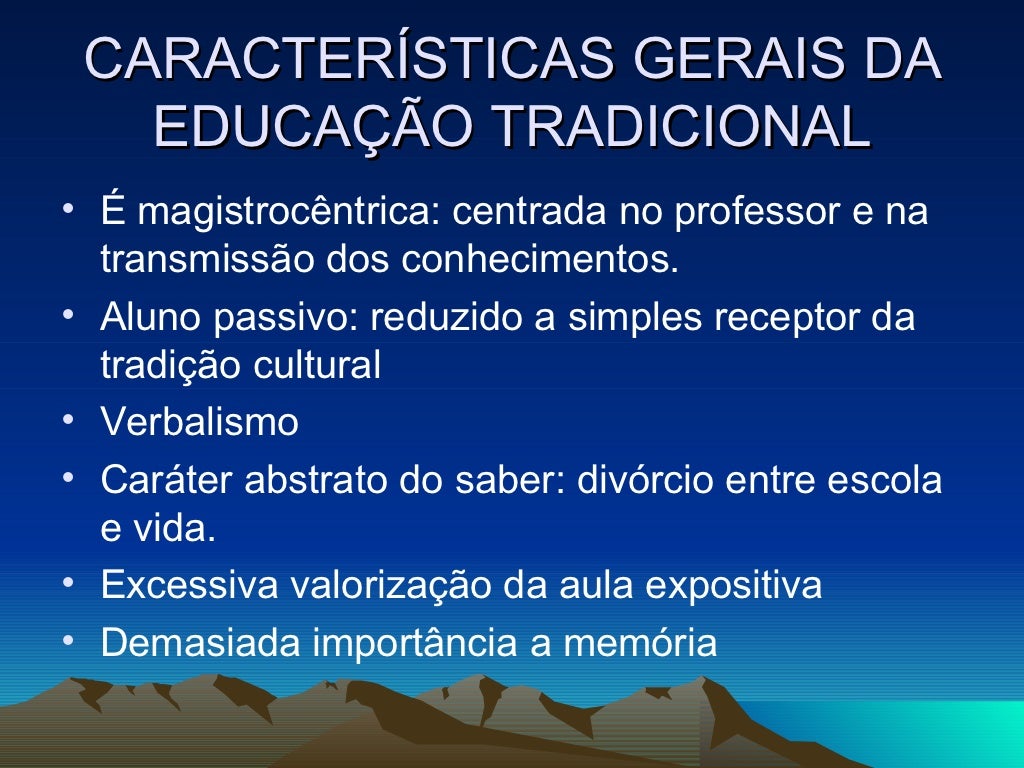 CARACTERÍSTICAS GERAIS DA EDUCAÇÃO TRADICIONAL

• É magistrocêntrica: centrada no professor e na transmissão dos conhecimentos.
• Aluno passivo: reduzido a simples receptor da tradição cultural
• Verbalismo
• Caráter abstrato do saber: divórcio entre escola e vida.
• Excessiva valorização da aula expositiva
• Demasiada importância a memória